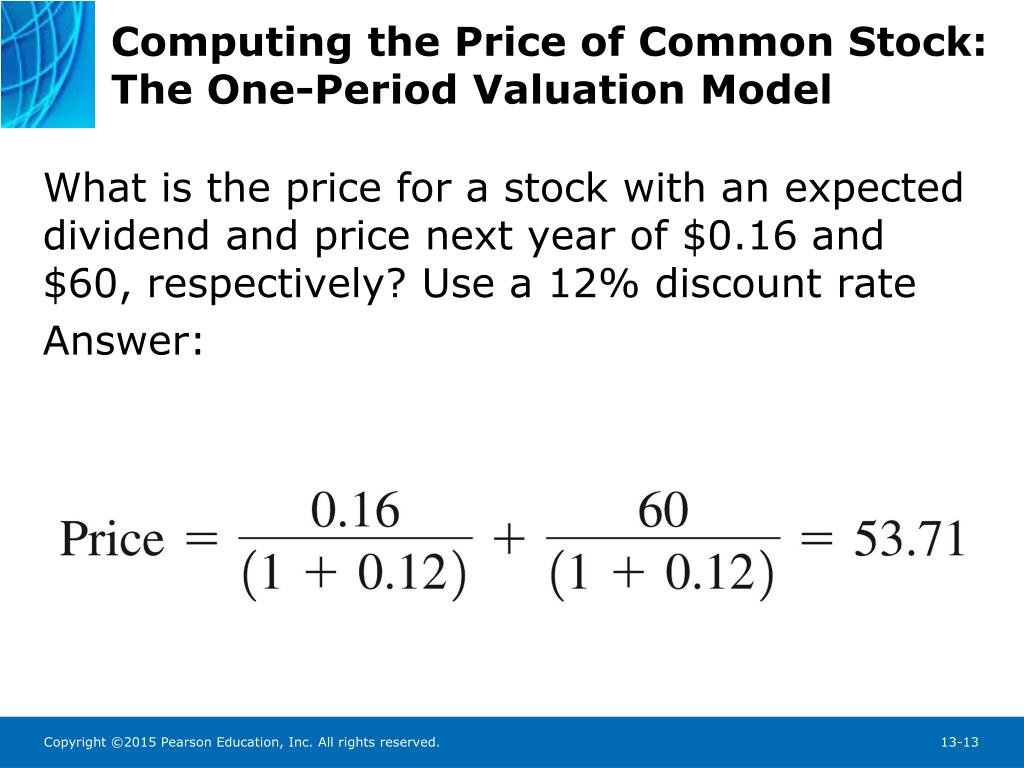 Computing the Price of Common Stock: The One-Period Valuation Model

What is the price for a stock with an expected dividend and price next year of \$0.16 and \$60, respectively? Use a 12% discount rate

Answer:

$\text{Price} = \frac{0.16}{(1 + 0.12)} + \frac{60}{(1 + 0.12)} = 53.71$

Copyright ©2015 Pearson Education, Inc. All rights reserved.

13-13